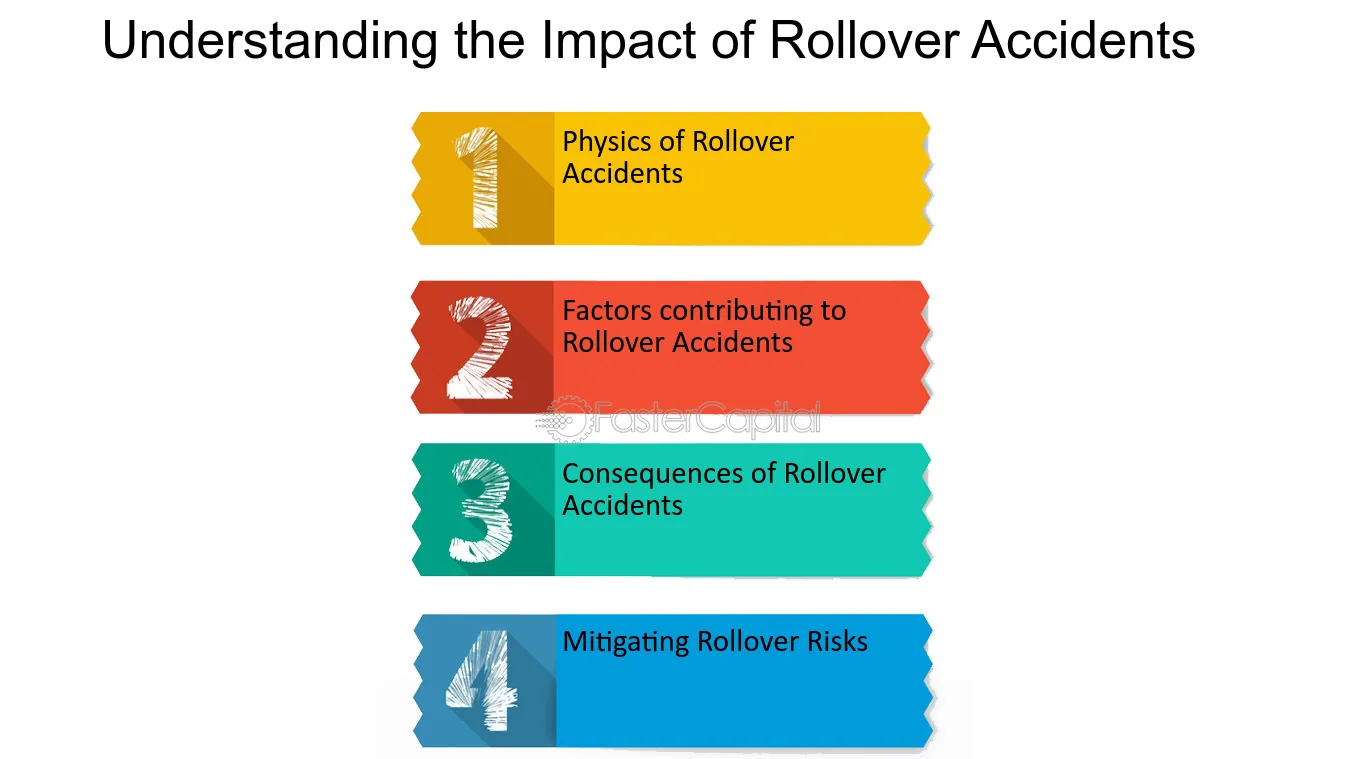 Understanding the Impact of Rollover Accidents

1
Physics of Rollover Accidents

2
Factors contributing to Rollover Accidents

FasterCapital

3
Consequences of Rollover Accidents

4
Mitigating Rollover Risks